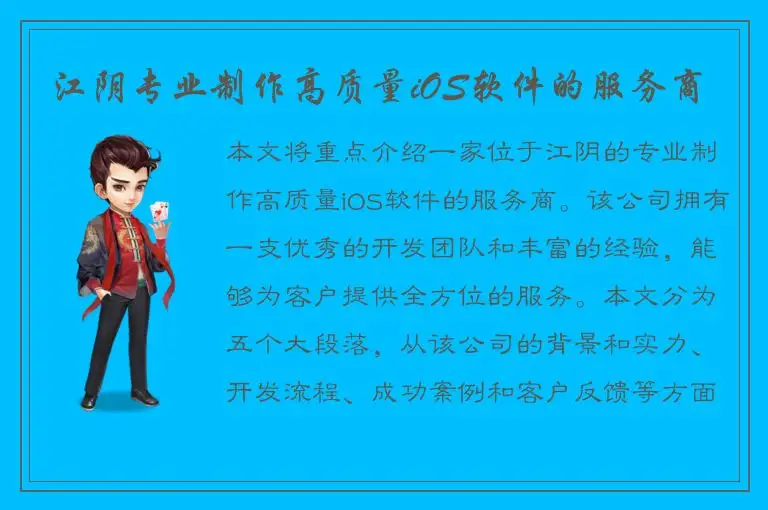 江阴专业制作高质量iOS软件的服务商

本文将重点介绍一家位于江阴的专业制作高质量iOS软件的服务商。该公司拥有一支优秀的开发团队和丰富的经验，能够为客户提供全方位的服务。本文分为五个大段落，从该公司的背景和实力、开发流程、成功案例和客户反馈等方面